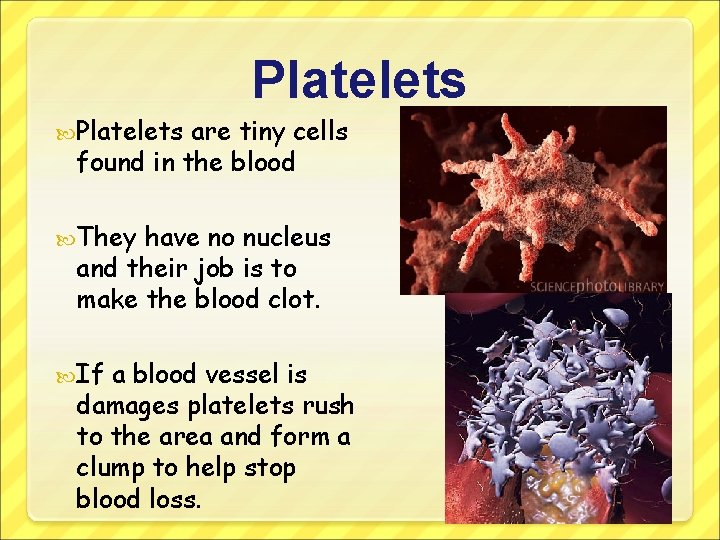 Platelets

Platelets are tiny cells found in the blood

They have no nucleus and their job is to make the blood clot.

If a blood vessel is damages platelets rush to the area and form a clump to help stop blood loss.

SCIENCEphotoLIBRARY